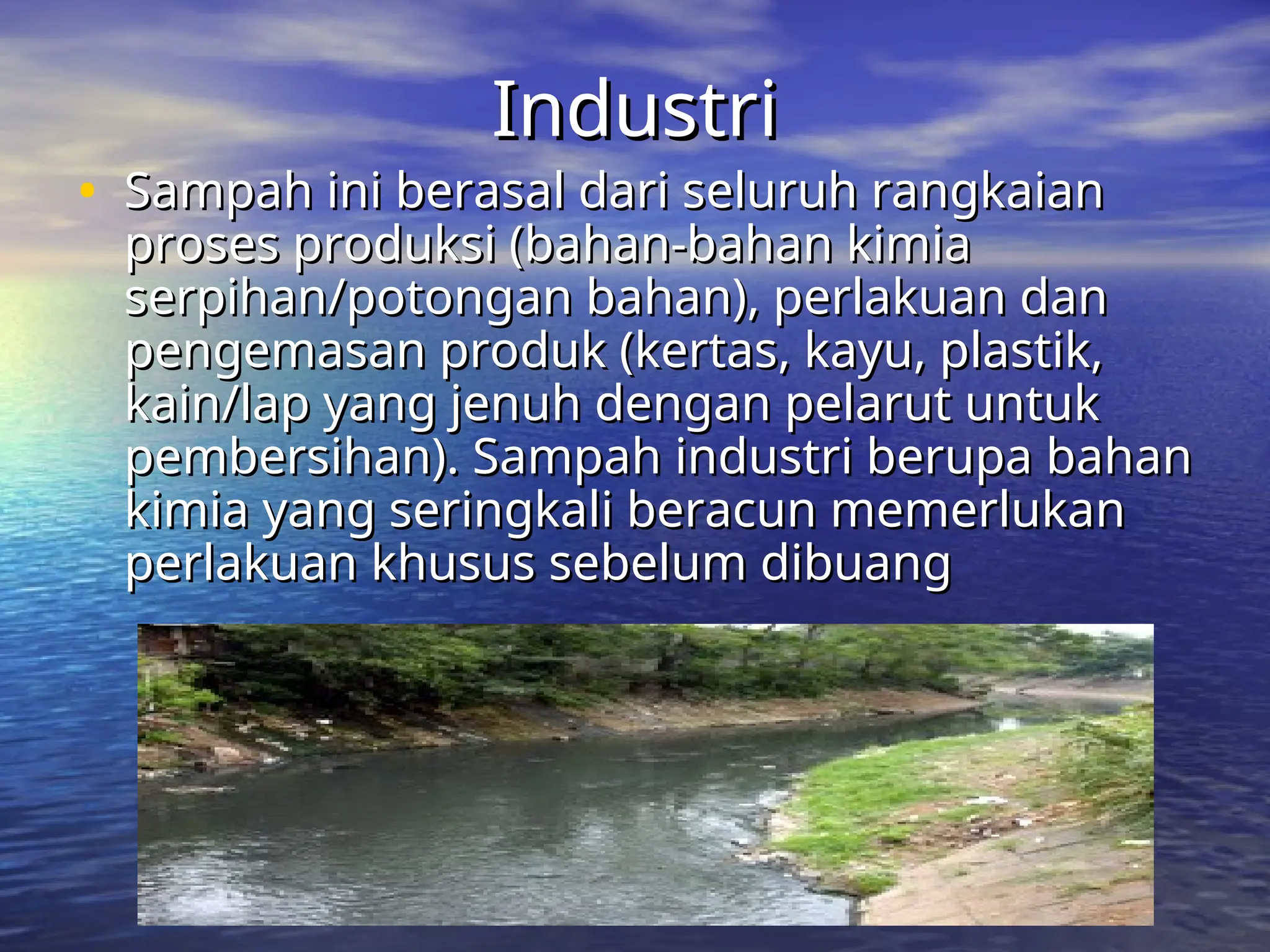 Industri

• Sampah ini berasal dari seluruh rangkaian proses produksi (bahan-bahan kimia serpihan/potongan bahan), perlakuan dan pengemasan produk (kertas, kayu, plastik, kain/lap yang jenuh dengan pelarut untuk pembersihan). Sampah industri berupa bahan kimia yang seringkali beracun memerlukan perlakuan khusus sebelum dibuang